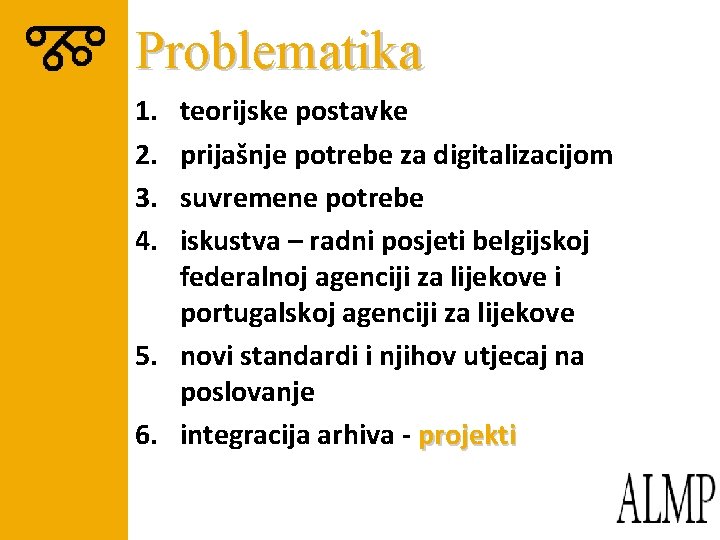 Problematika

1. teorijske postavke
2. prijašnje potrebe za digitalizacijom
3. suvremene potrebe
4. iskustva – radni posjeti belgijskoj federalnoj agenciji za lijekove i portugalskoj agenciji za lijekove
5. novi standardi i njihov utjecaj na poslovanje
6. integracija arhiva - projekti

ALMP